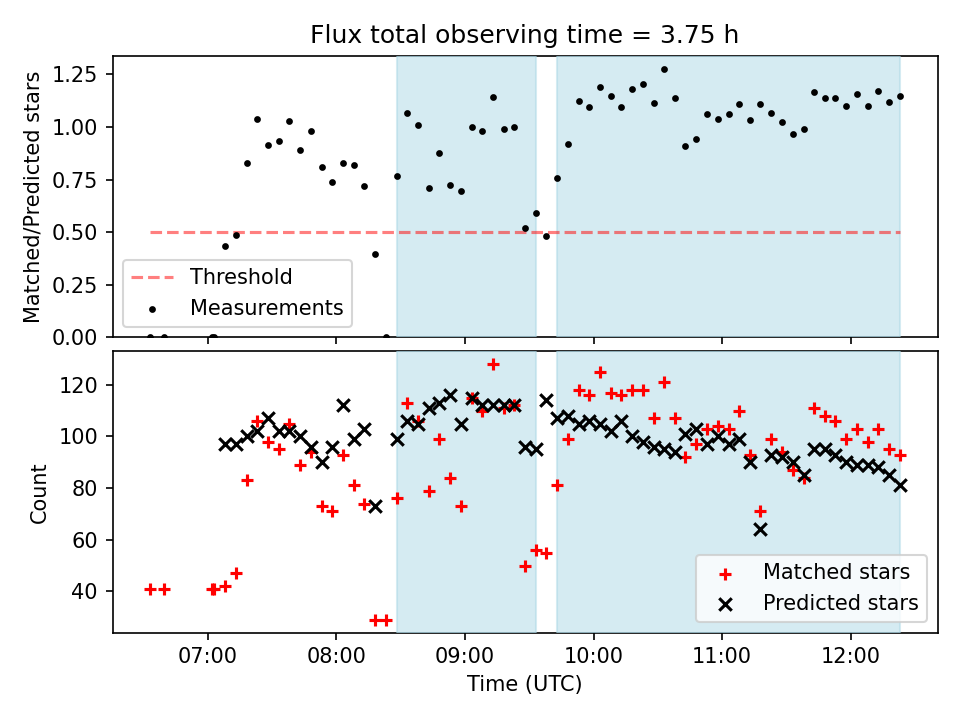 Flux total observing time = 3.75 h

Matched/Predicted stars

1.25
1.00
0.75
0.50
0.25
0.00

Threshold
Measurements

Count

120
100
80
60
40

Matched stars
Predicted stars

07:00
08:00
09:00
10:00
11:00
12:00

Time (UTC)